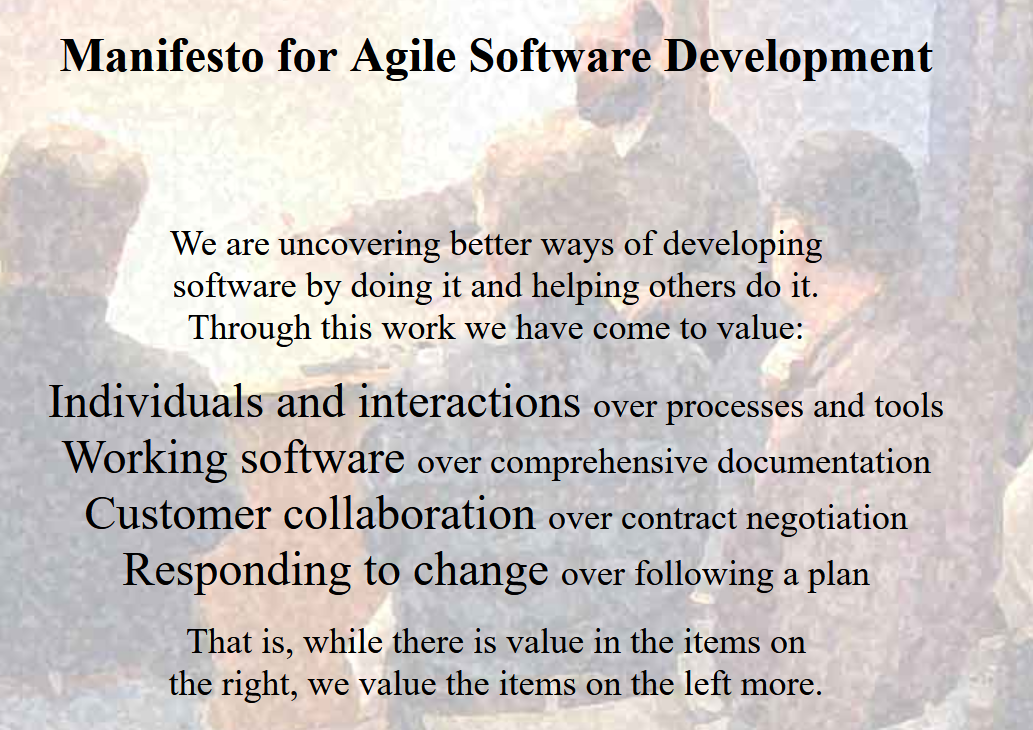 Manifesto for Agile Software Development

We are uncovering better ways of developing software by doing it and helping others do it. Through this work we have come to value:

Individuals and interactions over processes and tools
Working software over comprehensive documentation
Customer collaboration over contract negotiation
Responding to change over following a plan

That is, while there is value in the items on the right, we value the items on the left more.